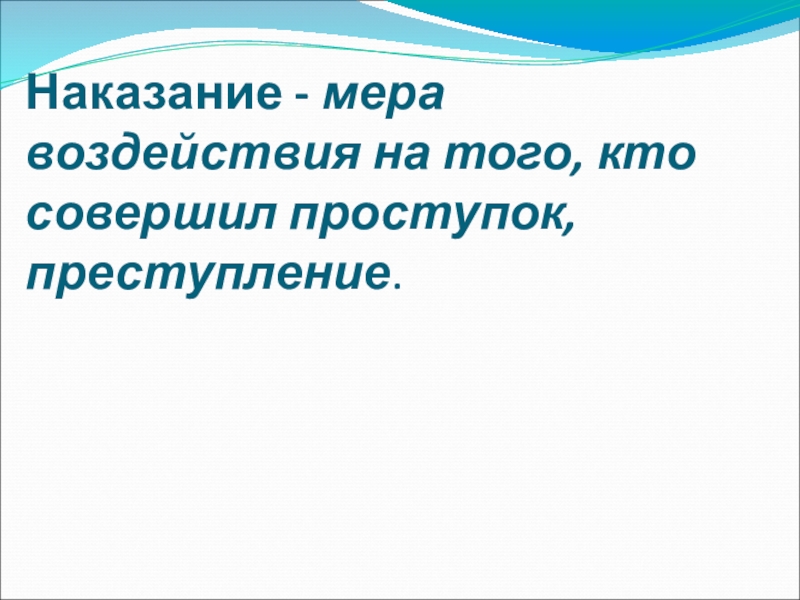 Наказание - мера воздействия на того, кто совершил проступок, преступление.